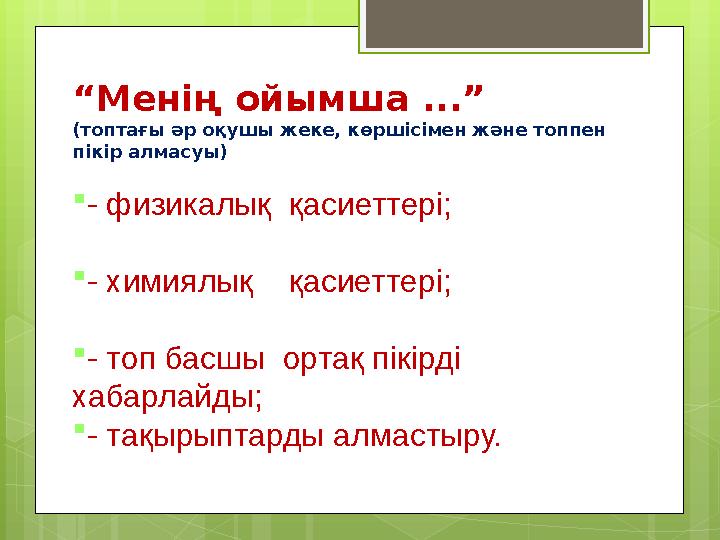 “Менің ойымша ...”
(топтағы әр оқушы жеке, көршісімен және топпен пікір алмасуы)

- физикалық қасиеттері;

- химиялық қасиеттері;

- топ басшы ортақ пікірді хабарлайды;
- тақырыптарды алмастыру.